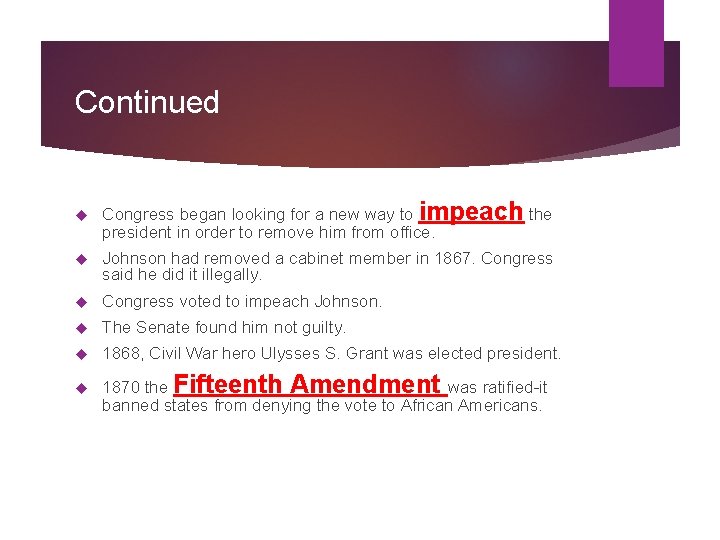 Continued

Congress began looking for a new way to impeach the president in order to remove him from office.

Johnson had removed a cabinet member in 1867. Congress said he did it illegally.

Congress voted to impeach Johnson.

The Senate found him not guilty.

1868, Civil War hero Ulysses S. Grant was elected president.

1870 the Fifteenth Amendment was ratified-it banned states from denying the vote to African Americans.